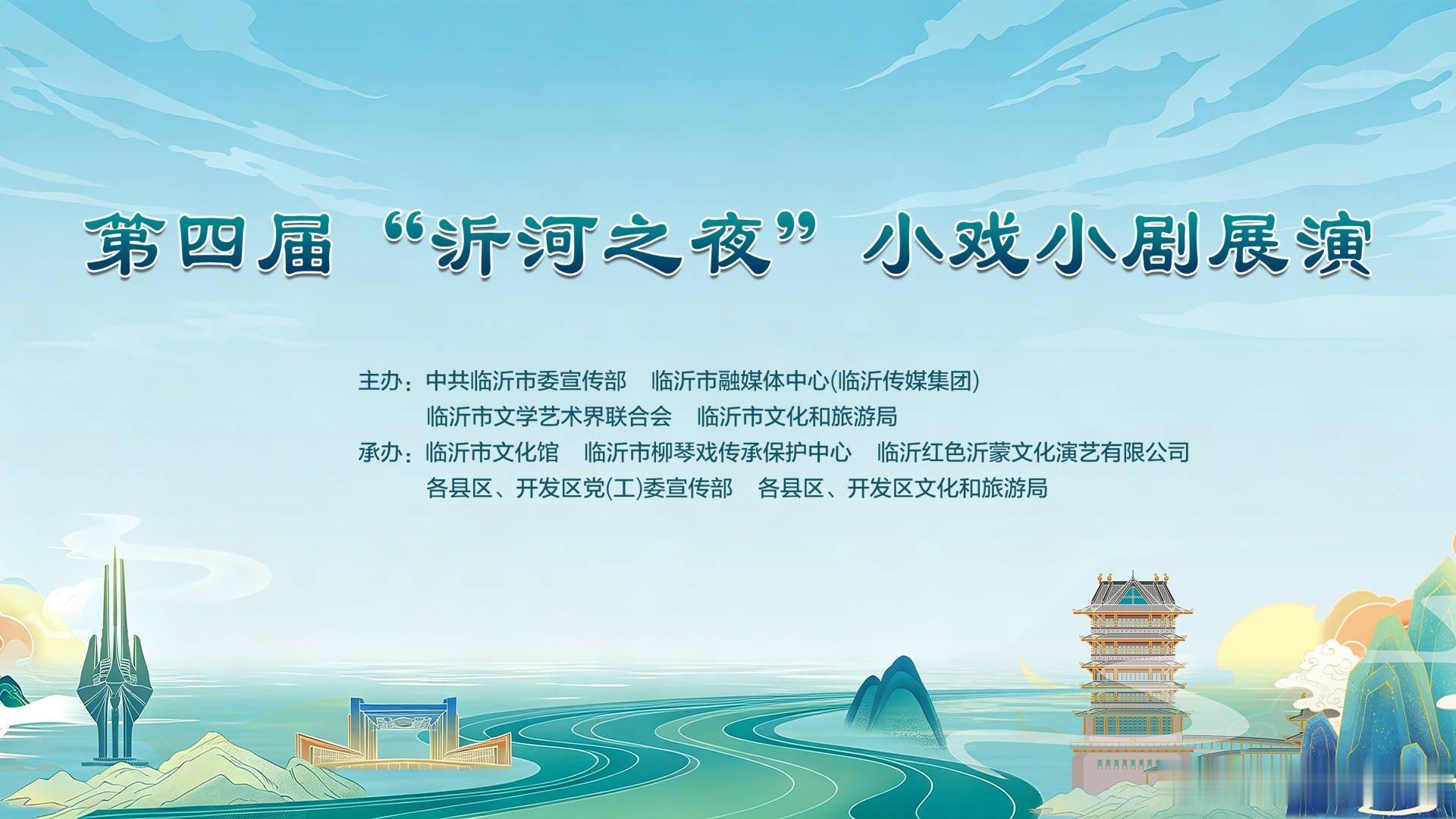 第四届“沂河之夜”小戏小剧展演

主办：中共临沂市委宣传部　临沂市融媒体中心(临沂传媒集团)
临沂市文学艺术界联合会　临沂市文化和旅游局
承办：临沂市文化馆　临沂市柳琴戏传承保护中心　临沂红色沂蒙文化演艺有限公司
各县区、开发区党(工)委宣传部　各县区、开发区文化和旅游局